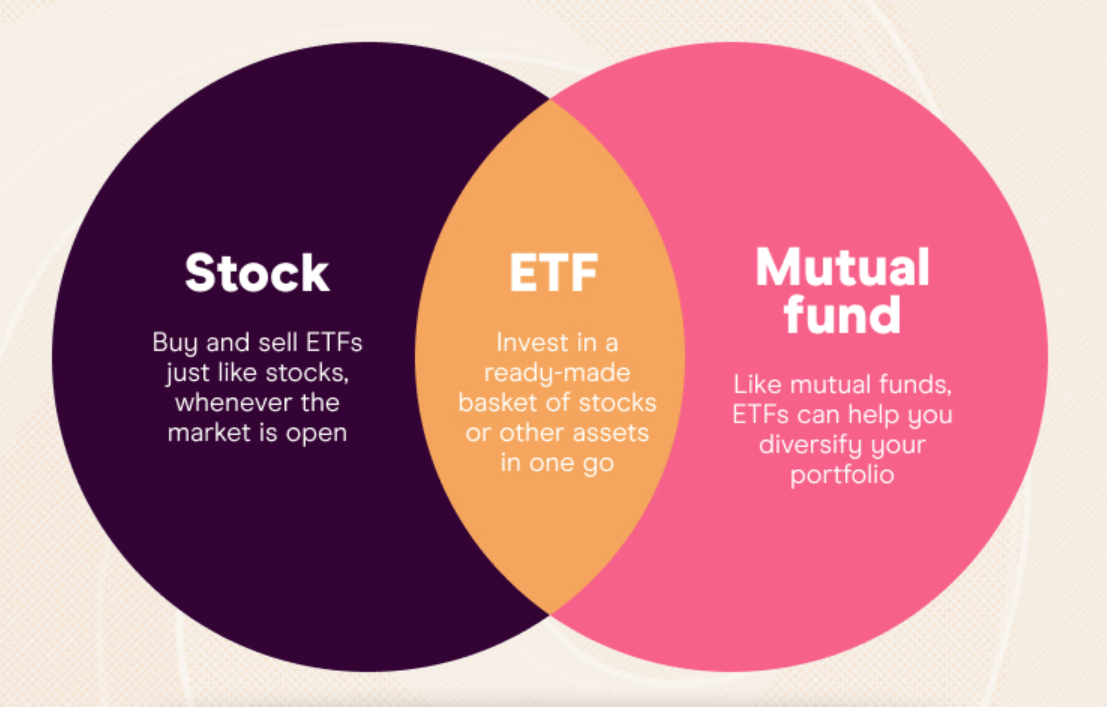 Stock

Buy and sell ETFs just like stocks, whenever the market is open

ETF

Invest in a ready-made basket of stocks or other assets in one go

Mutual fund

Like mutual funds, ETFs can help you diversify your portfolio